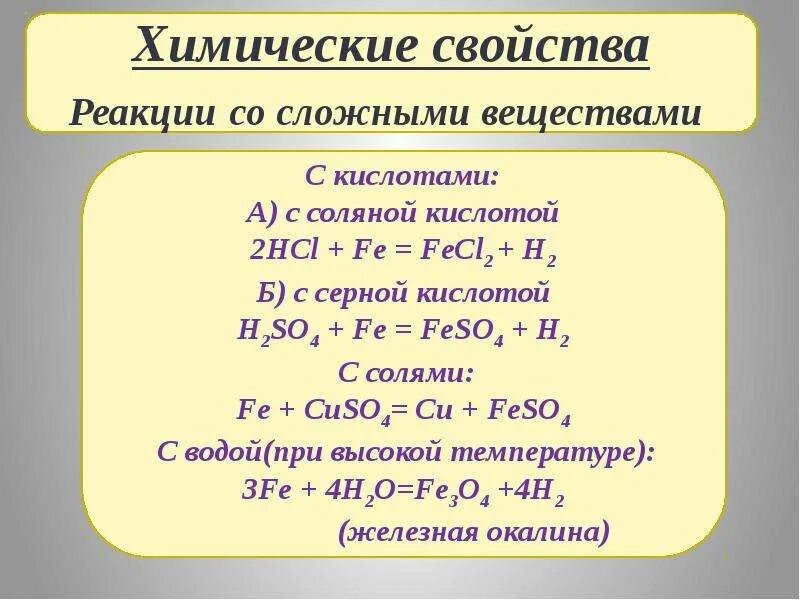 Химические свойства

Реакции со сложными веществами

С кислотами:
А) с соляной кислотой
$2HCl + Fe = FeCl_2 + H_2$
Б) с серной кислотой
$H_2SO_4 + Fe = FeSO_4 + H_2$
С солями:
$Fe + CuSO_4 = Cu + FeSO_4$
С водой(при высокой температуре):
$3Fe + 4H_2O = Fe_3O_4 + 4H_2$
(железная окалина)